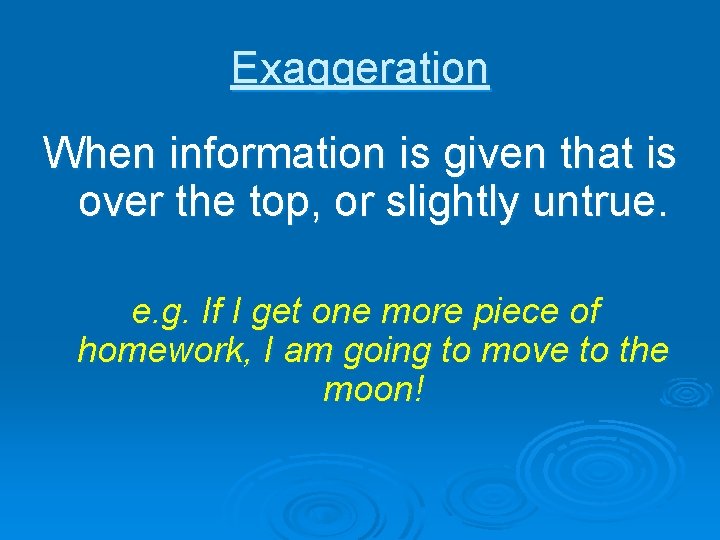 Exaggeration

When information is given that is over the top, or slightly untrue.

e.g. If I get one more piece of homework, I am going to move to the moon!